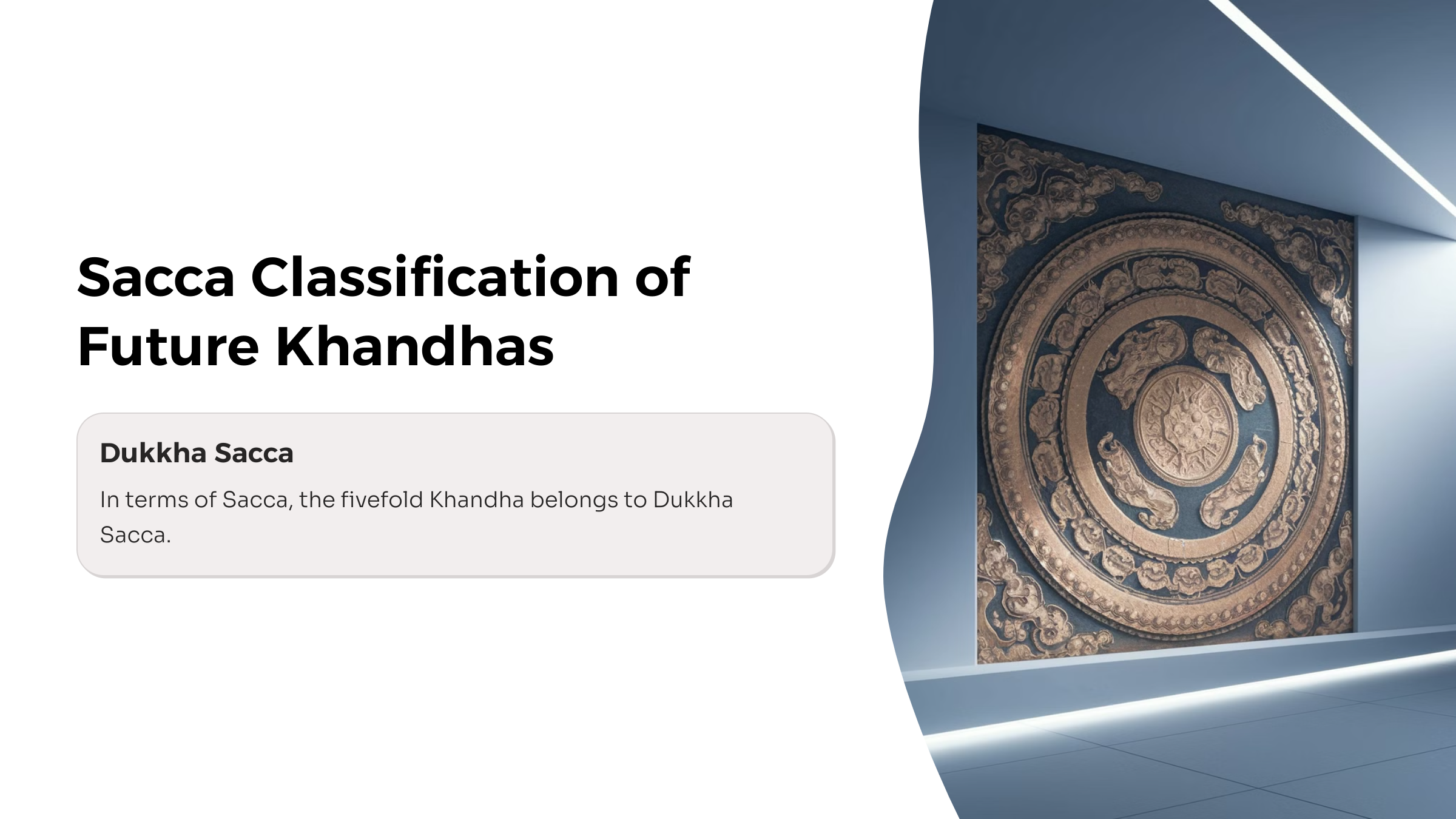 Sacca Classification of Future Khandhas

Dukkha Sacca

In terms of Sacca, the fivefold Khandha belongs to Dukkha Sacca.